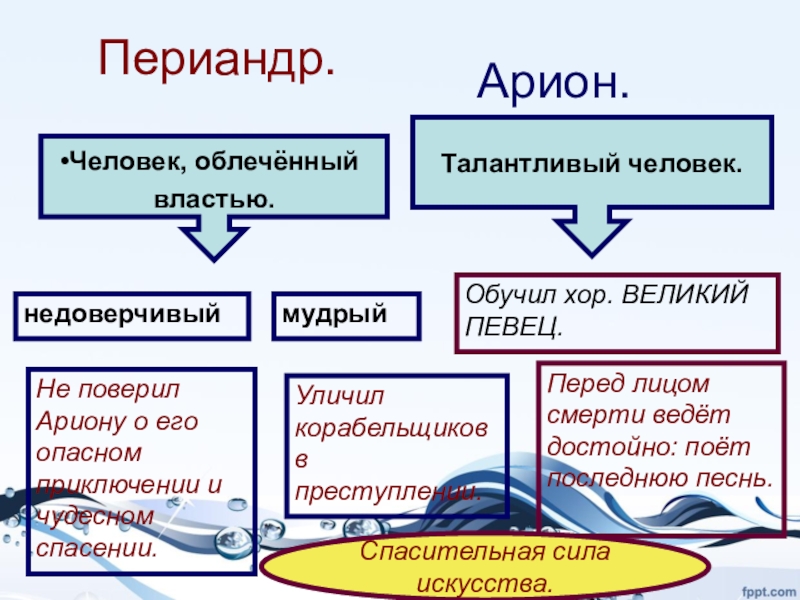 Периандр.

Арион.

•Человек, облечённый властью.

Талантливый человек.

недоверчивый

мудрый

Обучил хор. ВЕЛИКИЙ ПЕВЕЦ.

Не поверил Ариону о его опасном приключении и чудесном спасении.

Уличил корабельщиков в преступлении.

Перед лицом смерти ведёт достойно: поёт последнюю песнь.

Спасительная сила искусства.

fppt.com